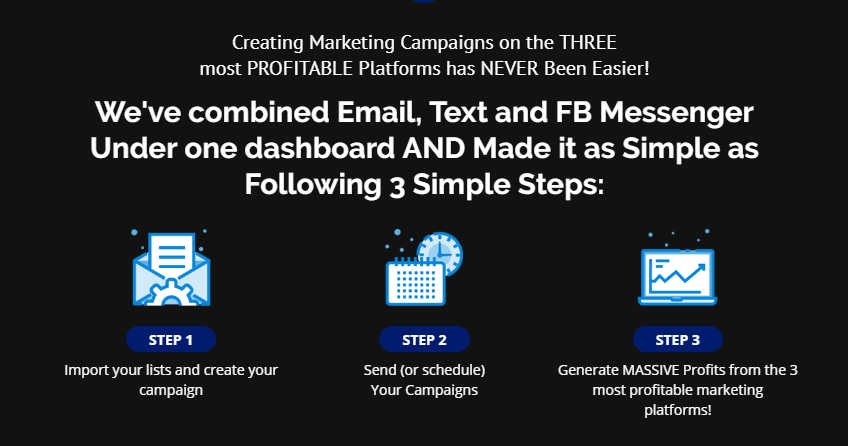 Creating Marketing Campaigns on the THREE most PROFITABLE Platforms has NEVER Been Easier!

We've combined Email, Text and FB Messenger Under one dashboard AND Made it as Simple as Following 3 Simple Steps:

STEP 1

Import your lists and create your campaign

STEP 2

Send (or schedule) Your Campaigns

STEP 3

Generate MASSIVE Profits from the 3 most profitable marketing platforms!